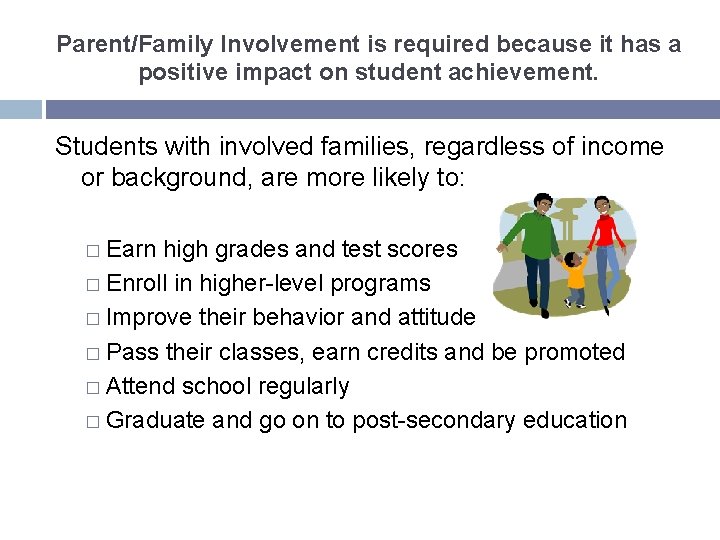 Parent/Family Involvement is required because it has a positive impact on student achievement.

Students with involved families, regardless of income or background, are more likely to:

□ Earn high grades and test scores
□ Enroll in higher-level programs
□ Improve their behavior and attitude
□ Pass their classes, earn credits and be promoted
□ Attend school regularly
□ Graduate and go on to post-secondary education